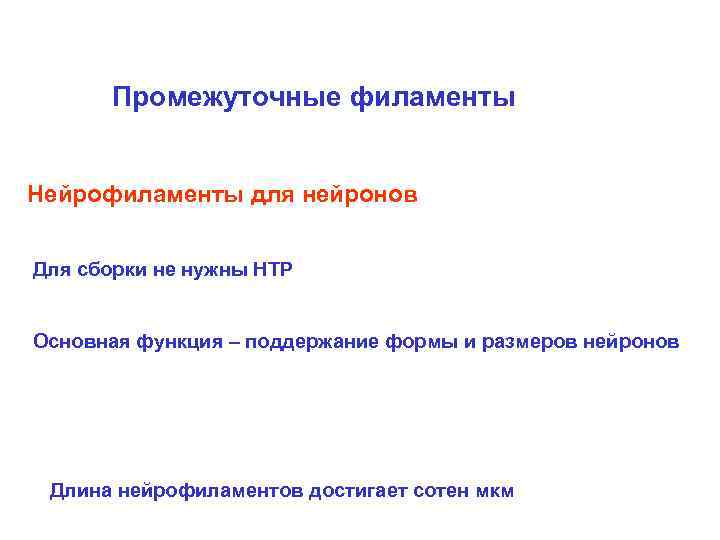 Промежуточные филаменты

Нейрофиламенты для нейронов

Для сборки не нужны НТР

Основная функция – поддержание формы и размеров нейронов

Длина нейрофиламентов достигает сотен мкм